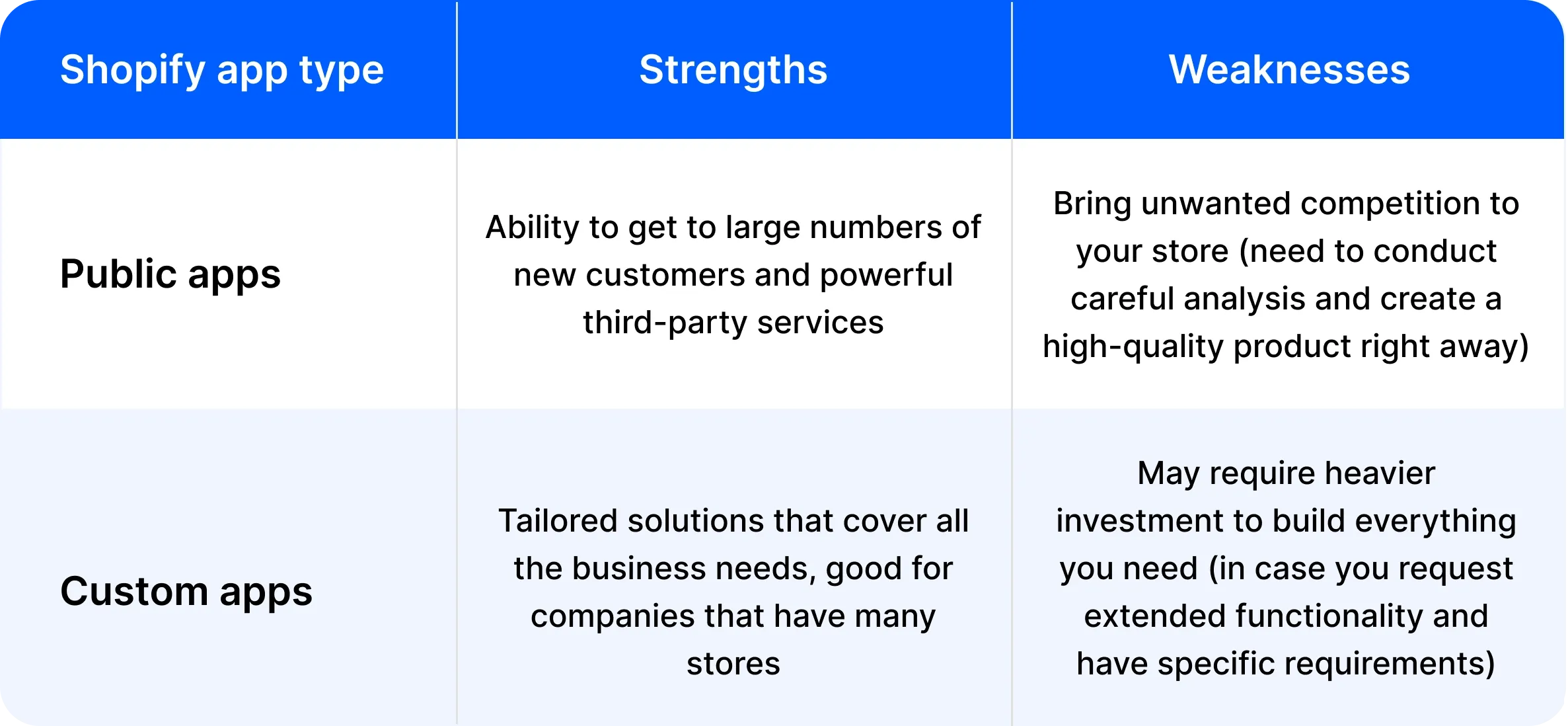 | Shopify app type | Strengths | Weaknesses |
|---|---|---|
| Public apps | Ability to get to large numbers of new customers and powerful third-party services | Bring unwanted competition to your store (need to conduct careful analysis and create a high-quality product right away) |
| Custom apps | Tailored solutions that cover all the business needs, good for companies that have many stores | May require heavier investment to build everything you need (in case you request extended functionality and have specific requirements) |